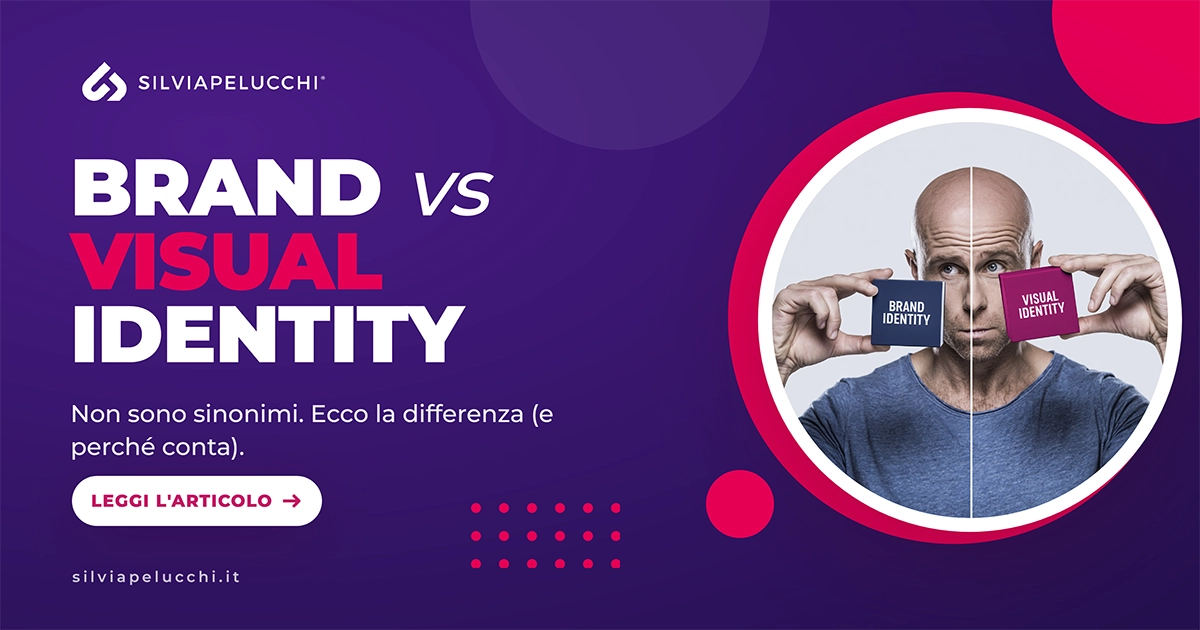 SILVIAPELUCCHI®

BRAND VS VISUAL IDENTITY

Non sono sinonimi. Ecco la differenza (e perché conta).

LEGGI L'ARTICOLO →

silviapelucchi.it

BRAND IDENTITY

VISUAL IDENTITY